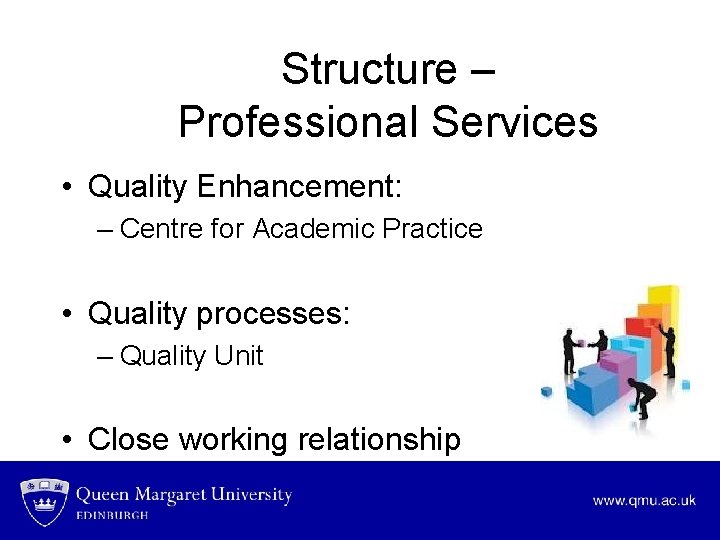 Structure – Professional Services

• Quality Enhancement:
– Centre for Academic Practice

• Quality processes:
– Quality Unit

• Close working relationship

Queen Margaret University
EDINBURGH

www.qmu.ac.uk